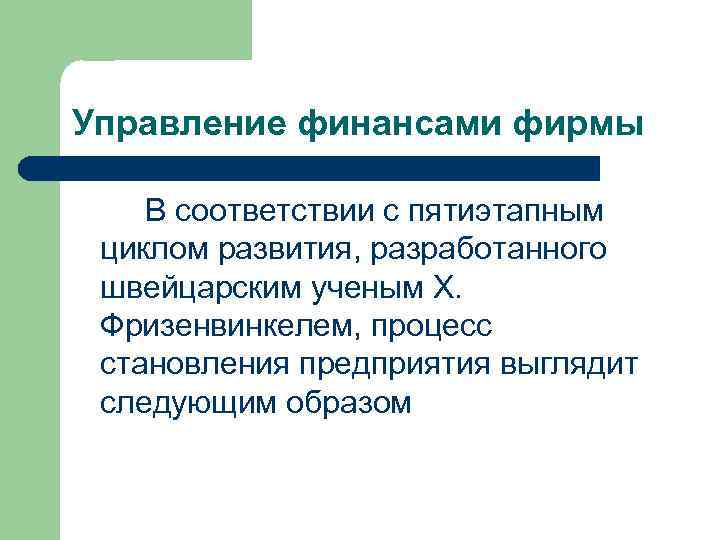 Управление финансами фирмы

В соответствии с пятиэтапным циклом развития, разработанного швейцарским ученым Х. Фризенвинкелем, процесс становления предприятия выглядит следующим образом